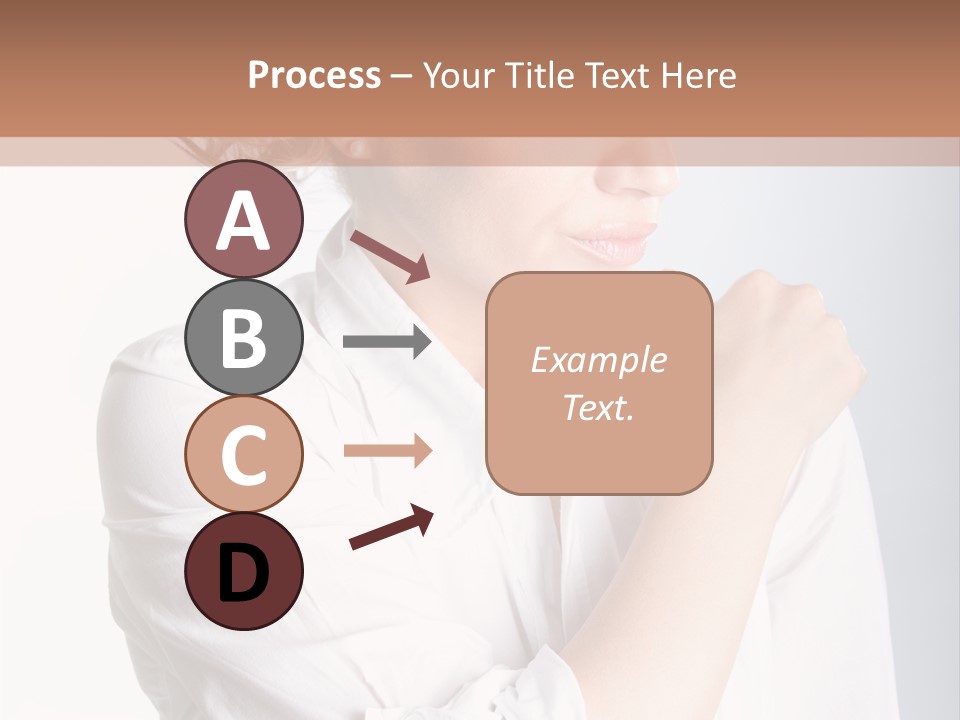 Process – Your Title Text Here

A

B

C

D

Example Text.